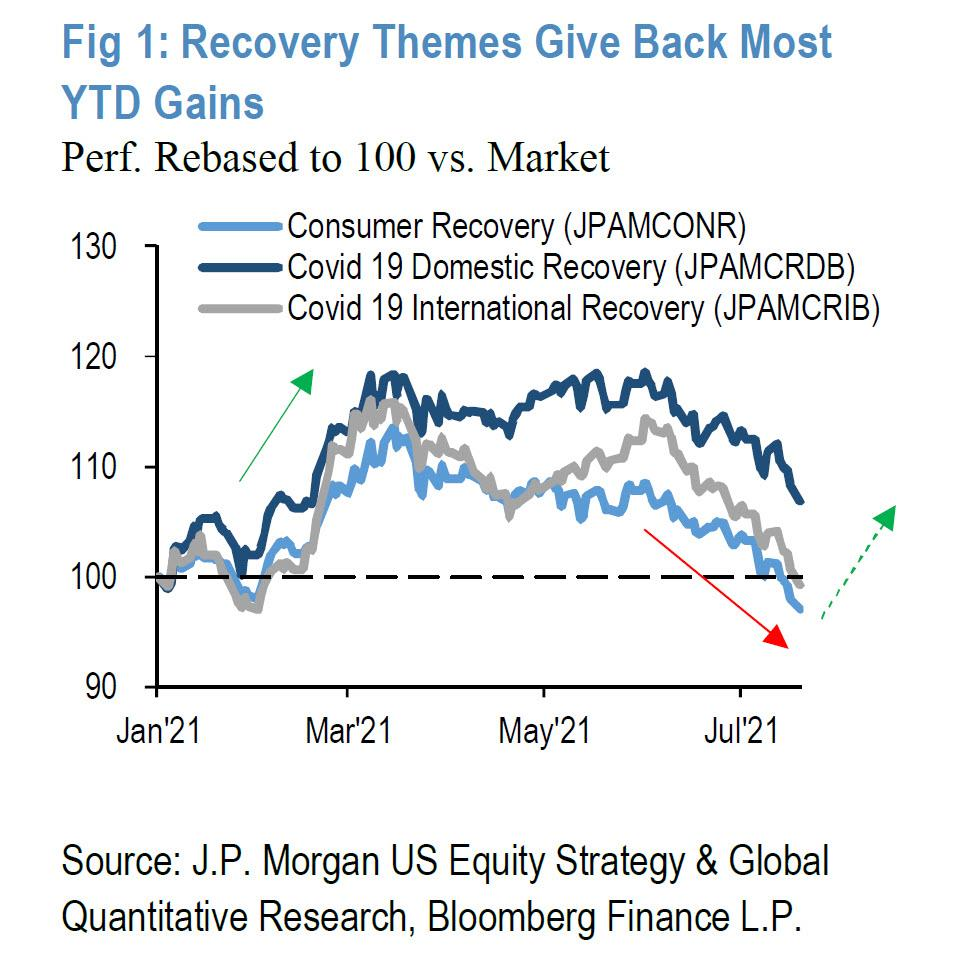 Fig 1: Recovery Themes Give Back Most YTD Gains

Perf. Rebased to 100 vs. Market

Consumer Recovery (JPAMCONR)
Covid 19 Domestic Recovery (JPAMCRDB)
Covid 19 International Recovery (JPAMCRIB)

130
120
110
100
90

Jan'21
Mar'21
May'21
Jul'21

Source: J.P. Morgan US Equity Strategy & Global Quantitative Research, Bloomberg Finance L.P.